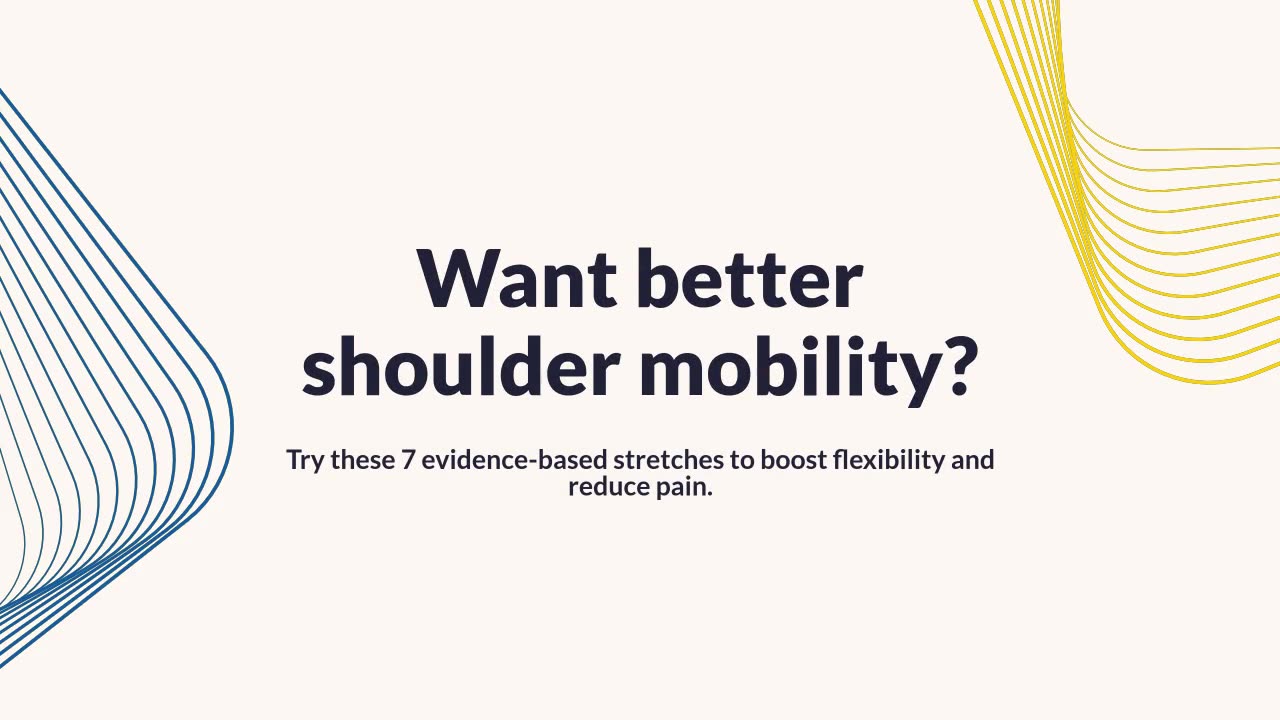 Want better shoulder mobility?

Try these 7 evidence-based stretches to boost flexibility and reduce pain.